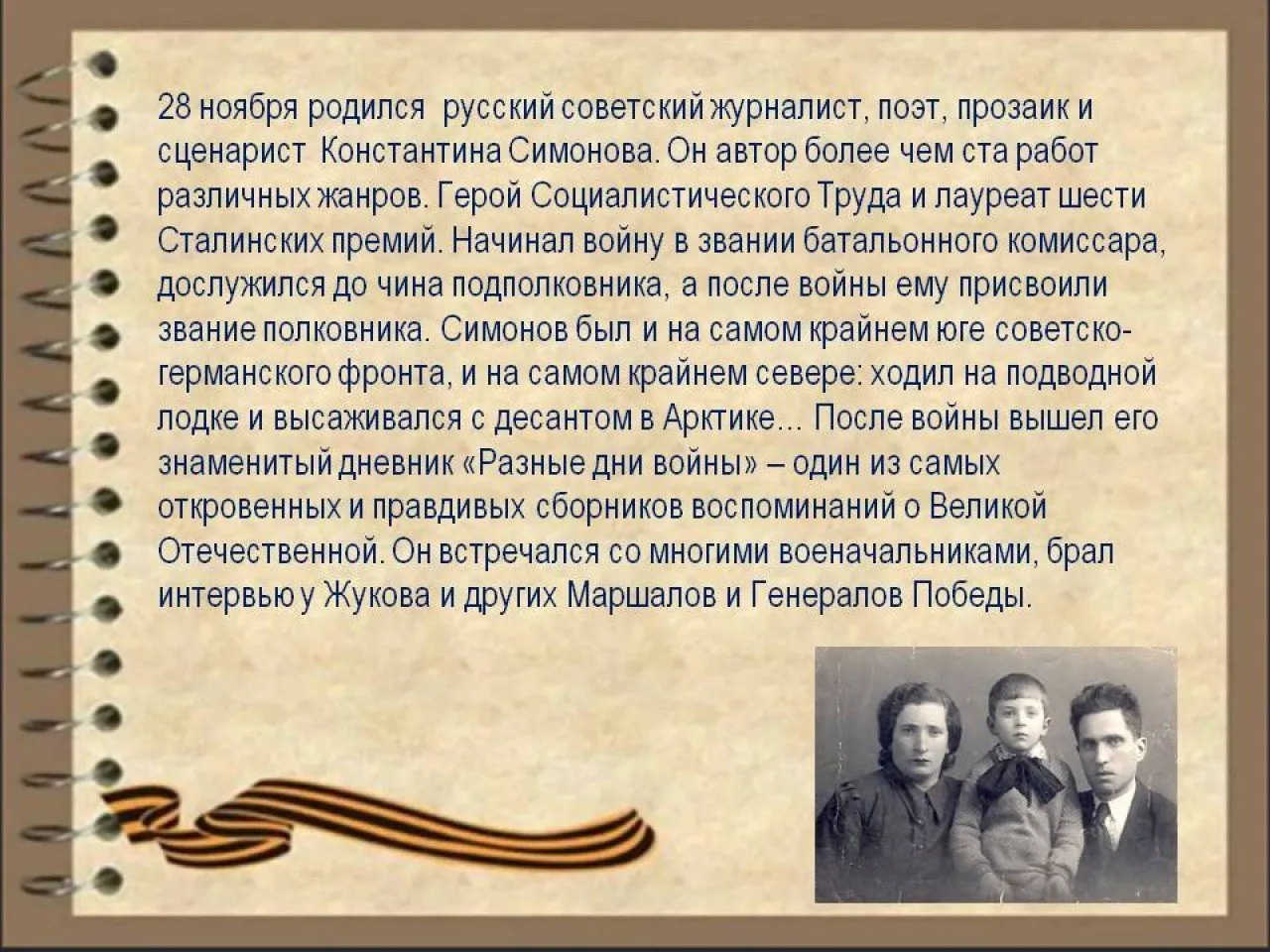 28 ноября родился русский советский журналист, поэт, прозаик и сценарист Константина Симонова. Он автор более чем ста работ различных жанров. Герой Социалистического Труда и лауреат шести Сталинских премий. Начинал войну в звании батальонного комиссара, дослужился до чина подполковника, а после войны ему присвоили звание полковника. Симонов был и на самом крайнем юге советско-германского фронта, и на самом крайнем севере: ходил на подводной лодке и высаживался с десантом в Арктике… После войны вышел его знаменитый дневник «Разные дни войны» – один из самых откровенных и правдивых сборников воспоминаний о Великой Отечественной. Он встречался со многими военачальниками, брал интервью у Жукова и других Маршалов и Генералов Победы.